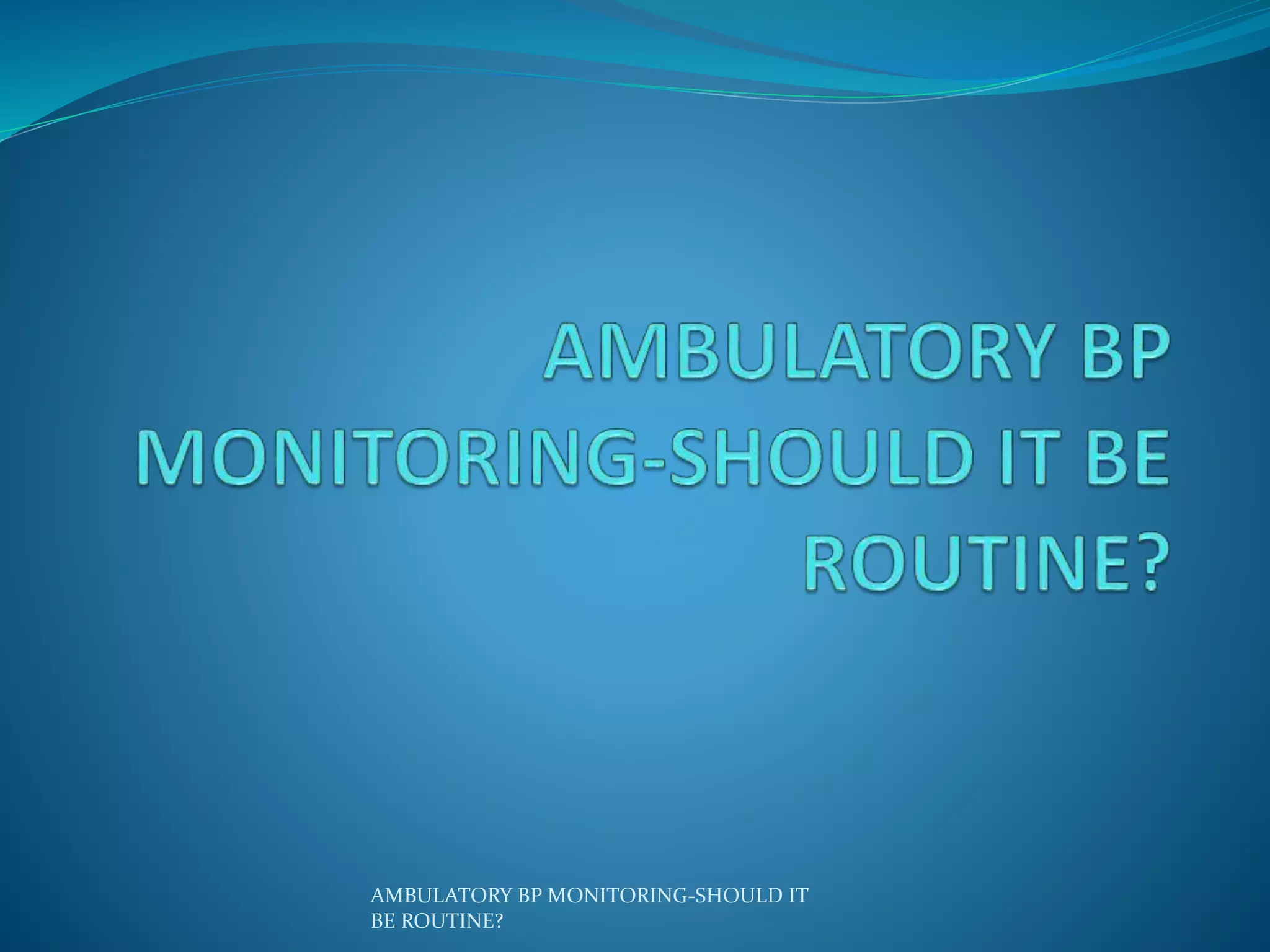 AMBULATORY BP MONITORING-SHOULD IT BE ROUTINE?

AMBULATORY BP MONITORING-SHOULD IT BE ROUTINE?